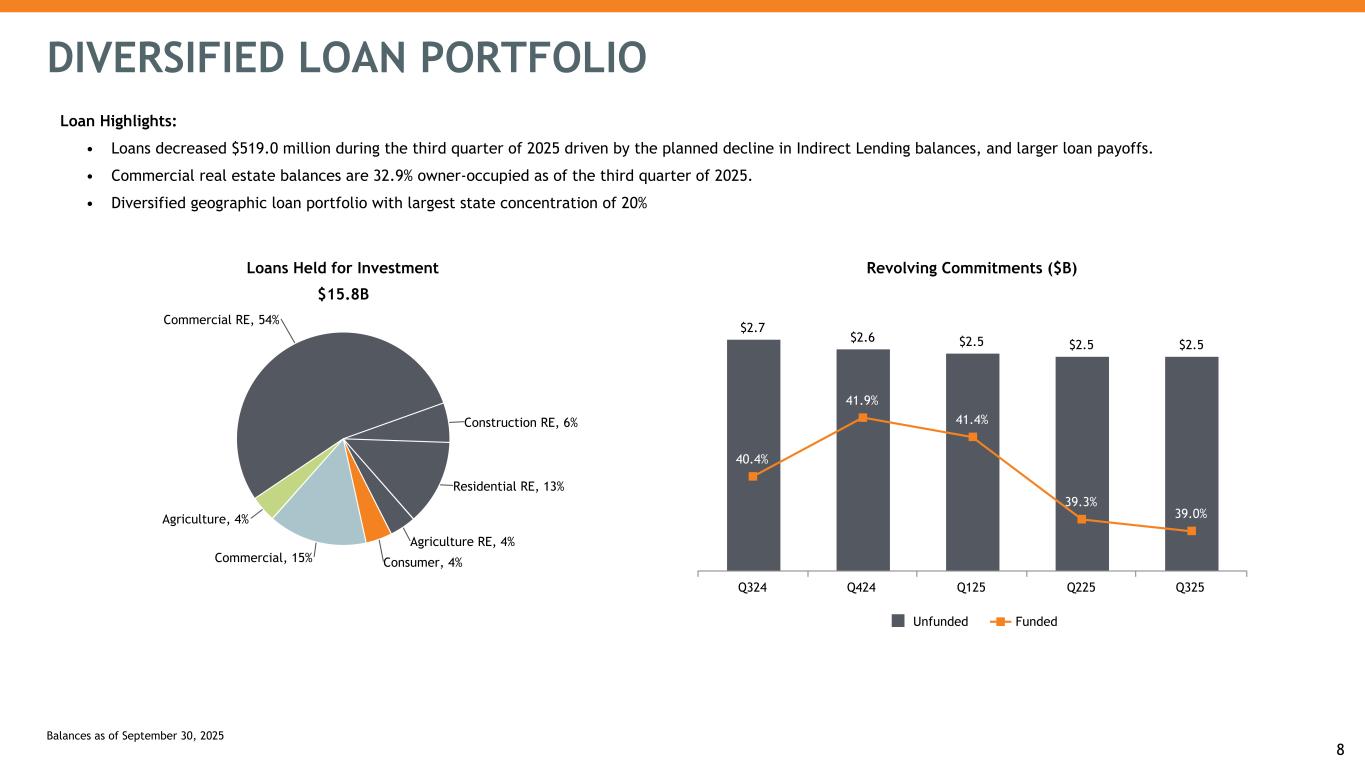 DIVERSIFIED LOAN PORTFOLIO

Loan Highlights:

• Loans decreased $519.0 million during the third quarter of 2025 driven by the planned decline in Indirect Lending balances, and larger loan payoffs.
• Commercial real estate balances are 32.9% owner-occupied as of the third quarter of 2025.
• Diversified geographic loan portfolio with largest state concentration of 20%

Loans Held for Investment
$15.8B

Commercial RE, 54%
Construction RE, 6%
Residential RE, 13%
Agriculture RE, 4%
Consumer, 4%
Commercial, 15%
Agriculture, 4%

Revolving Commitments ($B)

$2.7
$2.6
$2.5
$2.5
$2.5
40.4%
41.9%
41.4%
39.3%
39.0%
Q324
Q424
Q125
Q225
Q325
Unfunded
Funded

Balances as of September 30, 2025

8